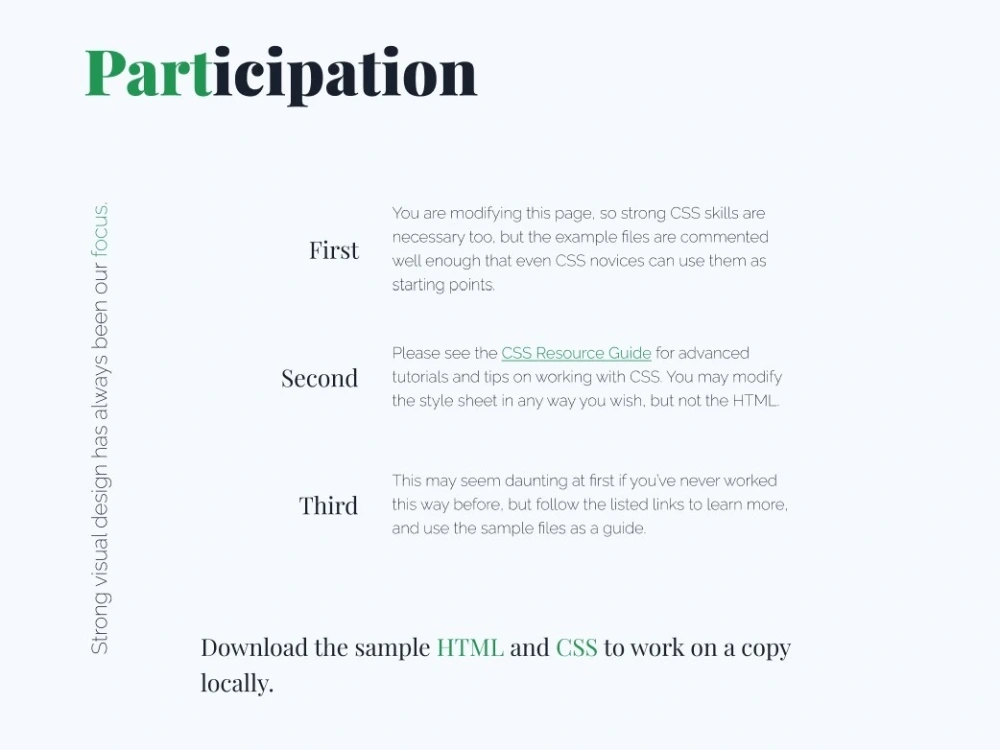 Participation

Strong visual design has always been our focus.

First

You are modifying this page, so strong CSS skills are necessary too, but the example files are commented well enough that even CSS novices can use them as starting points.

Second

Please see the CSS Resource Guide for advanced tutorials and tips on working with CSS. You may modify the style sheet in any way you wish, but not the HTML.

Third

This may seem daunting at first if you've never worked this way before, but follow the listed links to learn more, and use the sample files as a guide.

Download the sample HTML and CSS to work on a copy locally.